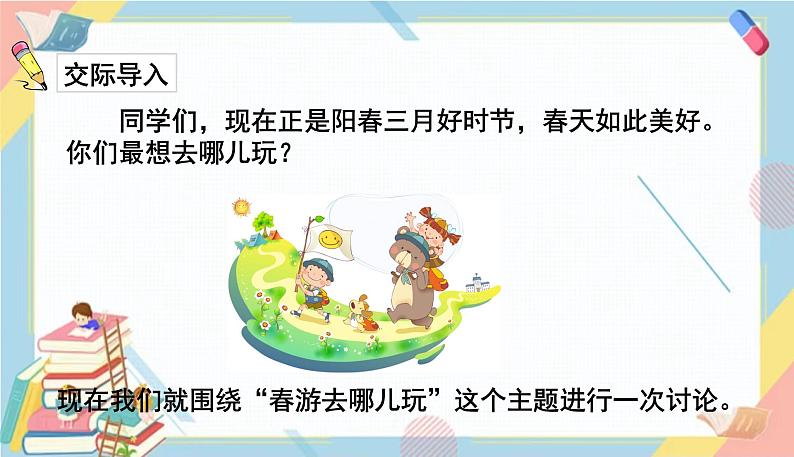 交际导入

同学们，现在正是阳春三月好时节，春天如此美好。你们最想去哪儿玩？

现在我们就围绕“春游去哪儿玩”这个主题进行一次讨论。